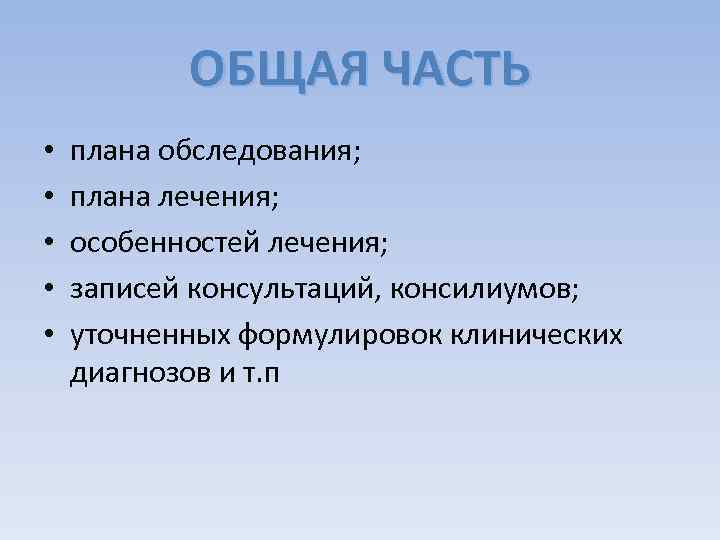 ОБЩАЯ ЧАСТЬ

• плана обследования;
• плана лечения;
• особенностей лечения;
• записей консультаций, консилиумов;
• уточненных формулировок клинических диагнозов и т.п